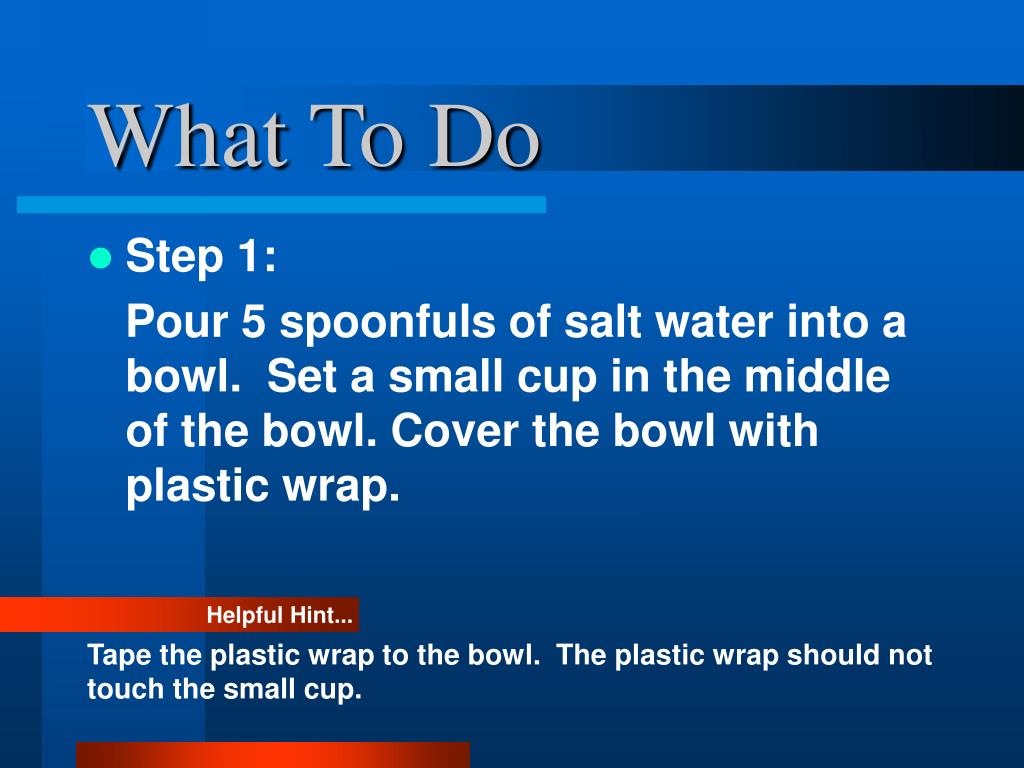 What To Do

Step 1:

Pour 5 spoonfuls of salt water into a bowl.  Set a small cup in the middle of the bowl. Cover the bowl with plastic wrap.

Helpful Hint...

Tape the plastic wrap to the bowl.  The plastic wrap should not touch the small cup.